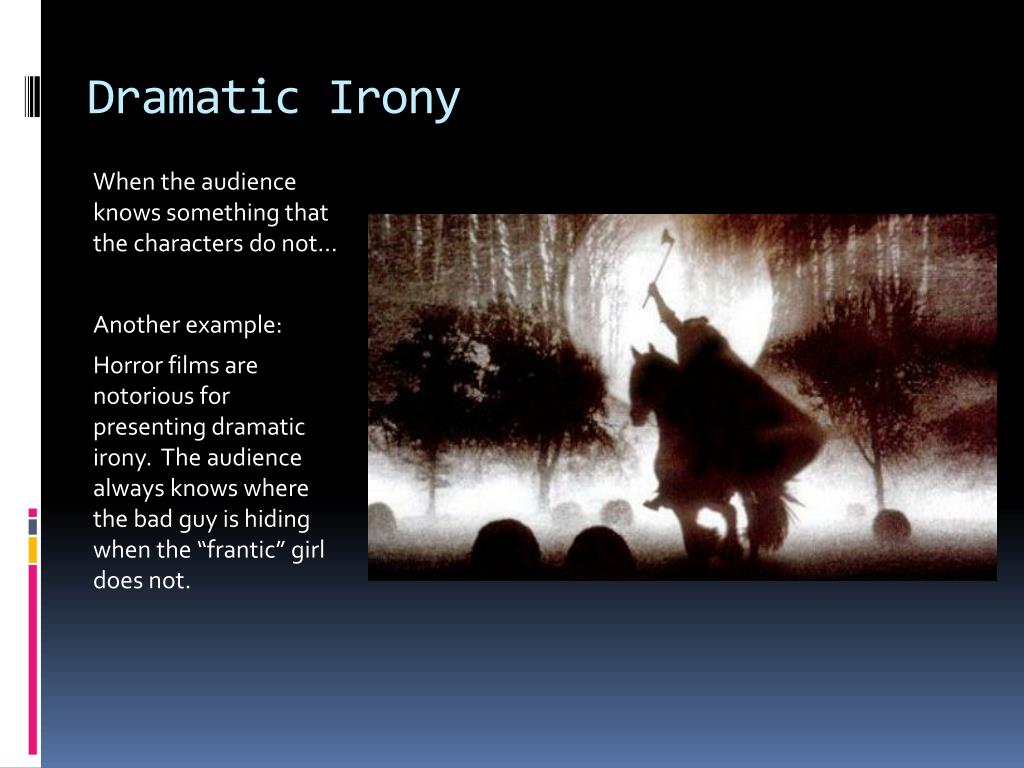 Dramatic Irony

When the audience knows something that the characters do not…

Another example:

Horror films are notorious for presenting dramatic irony.  The audience always knows where the bad guy is hiding when the “frantic” girl does not.